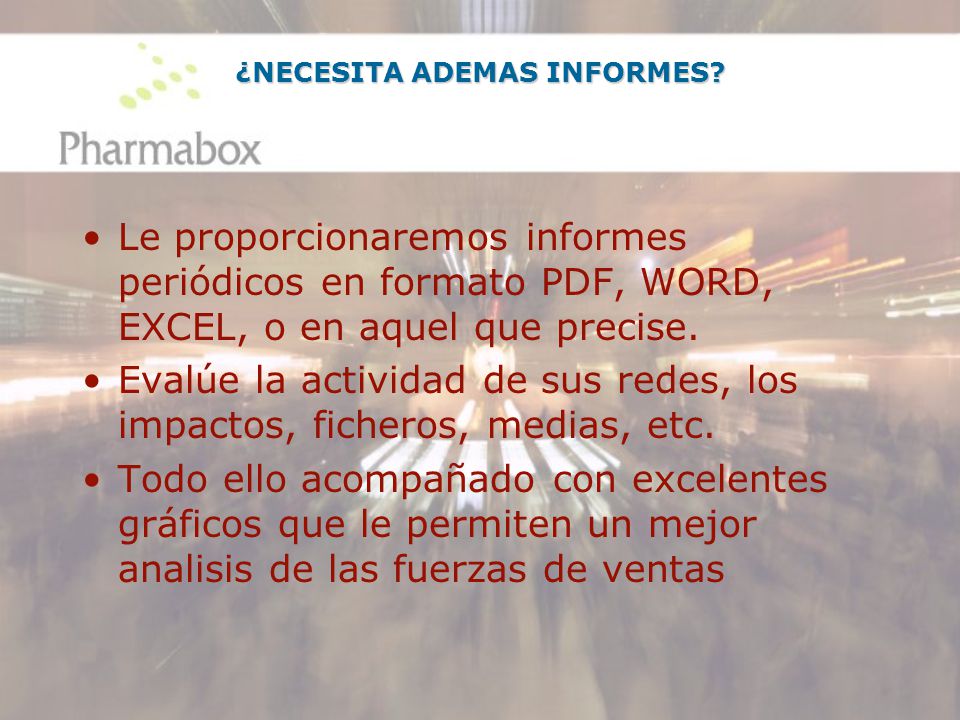 ¿NECESITA ADEMAS INFORMES?

Pharmabox

• Le proporcionaremos informes periódicos en formato PDF, WORD, EXCEL, o en aquel que precise.
• Evalúe la actividad de sus redes, los impactos, ficheros, medias, etc.
• Todo ello acompañado con excelentes gráficos que le permiten un mejor analisis de las fuerzas de ventas